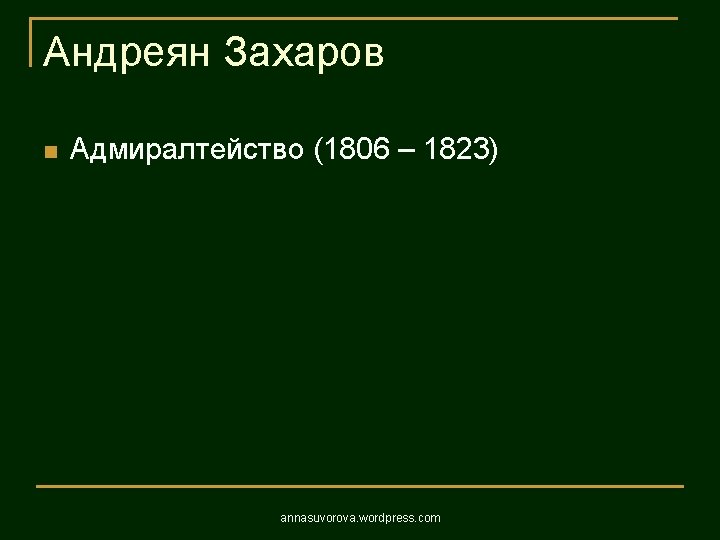 Андреян Захаров

Адмиралтейство (1806 – 1823)

annasuvorova.wordpress.com